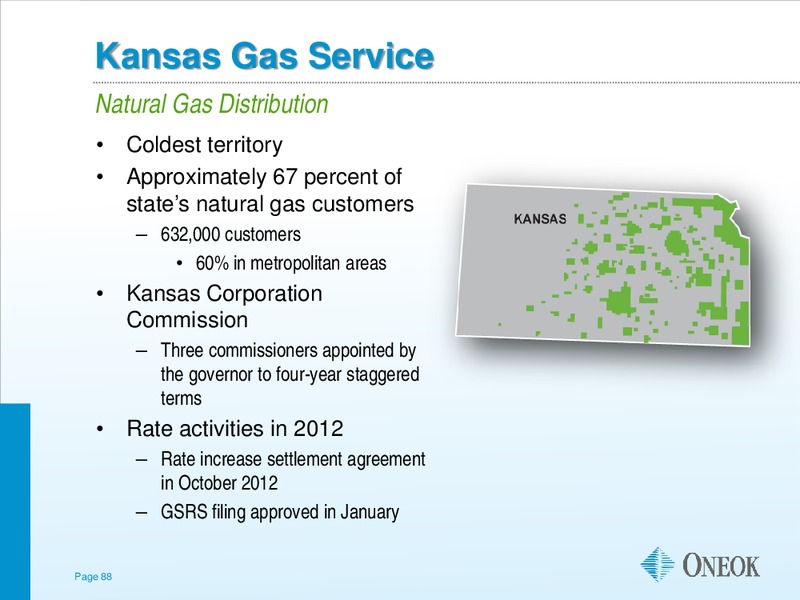 Kansas Gas Service

Natural Gas Distribution

• Coldest territory
• Approximately 67 percent of state's natural gas customers
– 632,000 customers
• 60% in metropolitan areas
• Kansas Corporation Commission
– Three commissioners appointed by the governor to four-year staggered terms
• Rate activities in 2012
– Rate increase settlement agreement in October 2012
– GSRS filing approved in January

KANSAS

Page 88

ONEOK